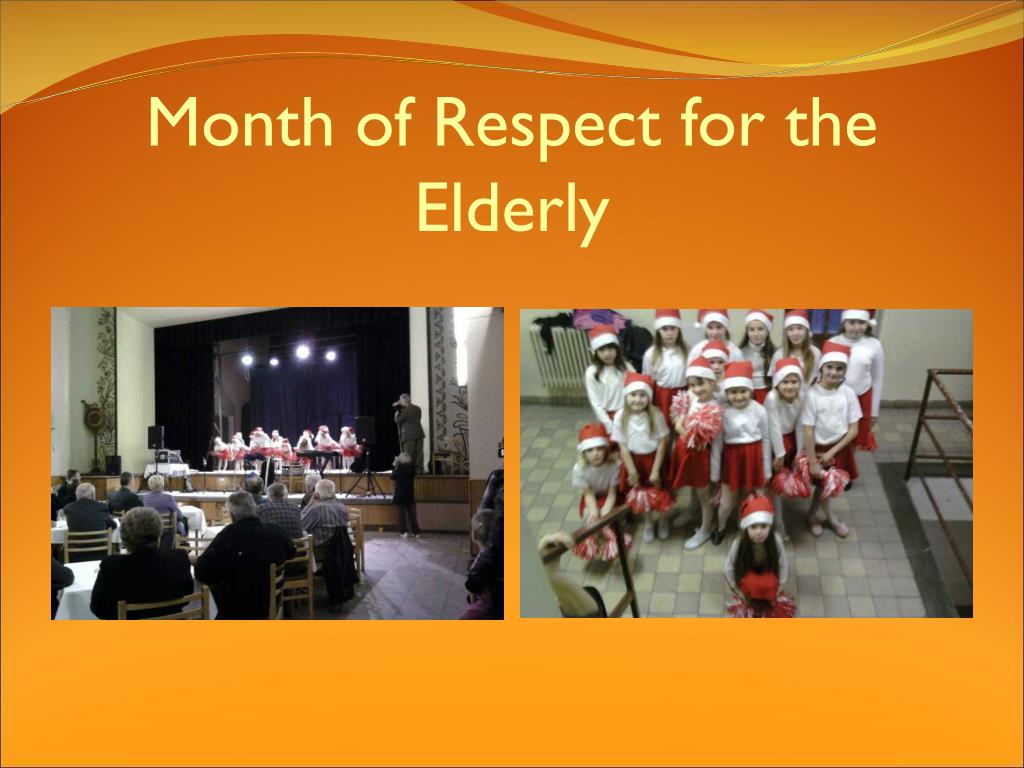 Month of Respect for the Elderly